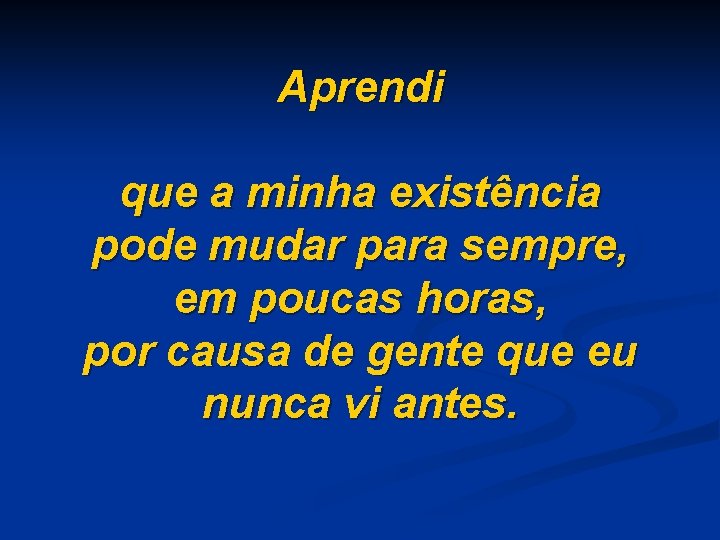 Aprendi

que a minha existência pode mudar para sempre, em poucas horas, por causa de gente que eu nunca vi antes.